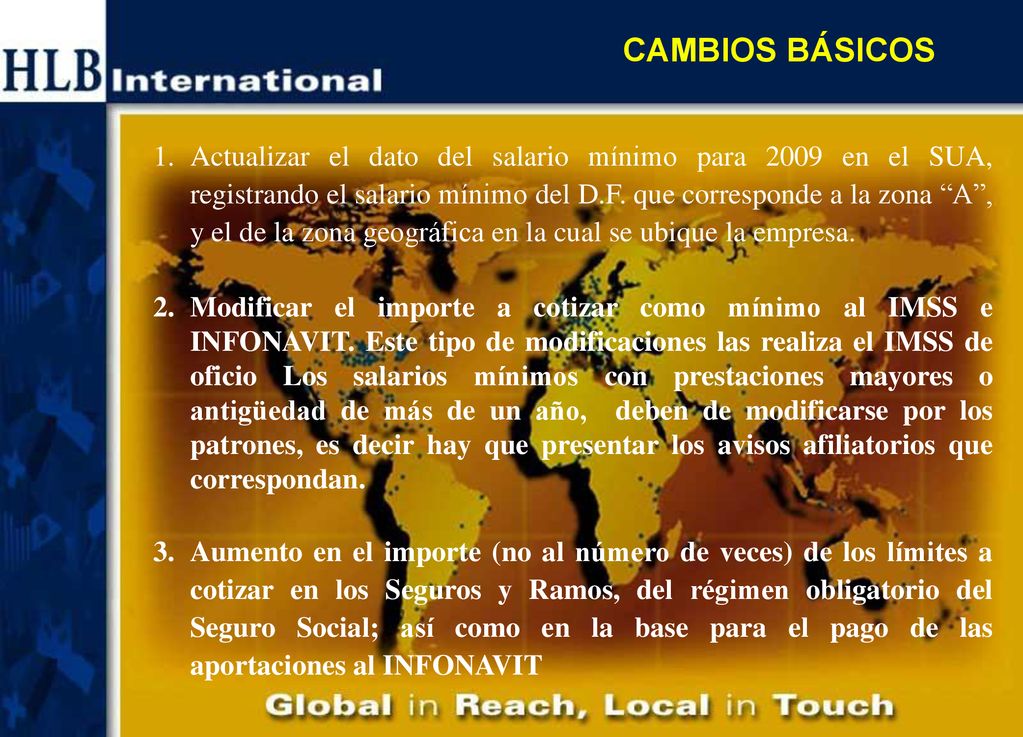 HLB International

CAMBIOS BÁSICOS

1. Actualizar el dato del salario mínimo para 2009 en el SUA, registrando el salario mínimo del D.F. que corresponde a la zona “A”, y el de la zona geográfica en la cual se ubique la empresa.

2. Modificar el importe a cotizar como mínimo al IMSS e INFONAVIT. Este tipo de modificaciones las realiza el IMSS de oficio Los salarios mínimos con prestaciones mayores o antigüedad de más de un año, deben de modificarse por los patrones, es decir hay que presentar los avisos afiliatorios que correspondan.

3. Aumento en el importe (no al número de veces) de los límites a cotizar en los Seguros y Ramos, del régimen obligatorio del Seguro Social; así como en la base para el pago de las aportaciones al INFONAVIT

Global in Reach, Local in Touch